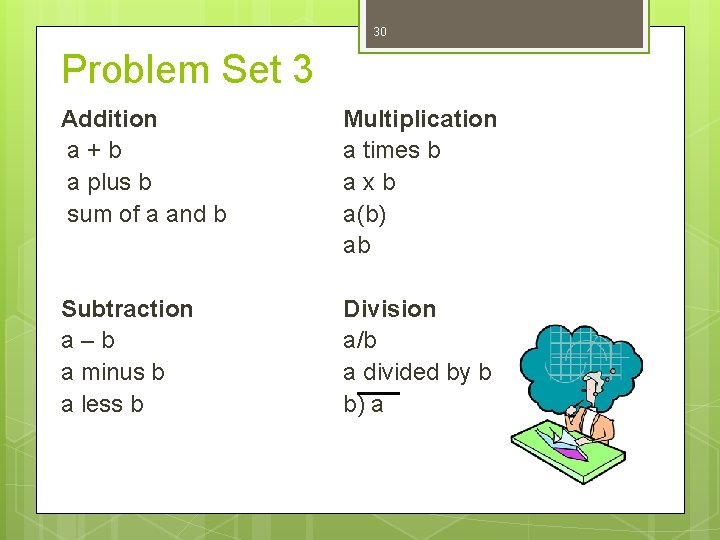 30

Problem Set 3

Addition
a + b
a plus b
sum of a and b

Subtraction
a – b
a minus b
a less b

Multiplication
a times b
a x b
a(b)
ab

Division
a/b
a divided by b
$b\overline{)a}$